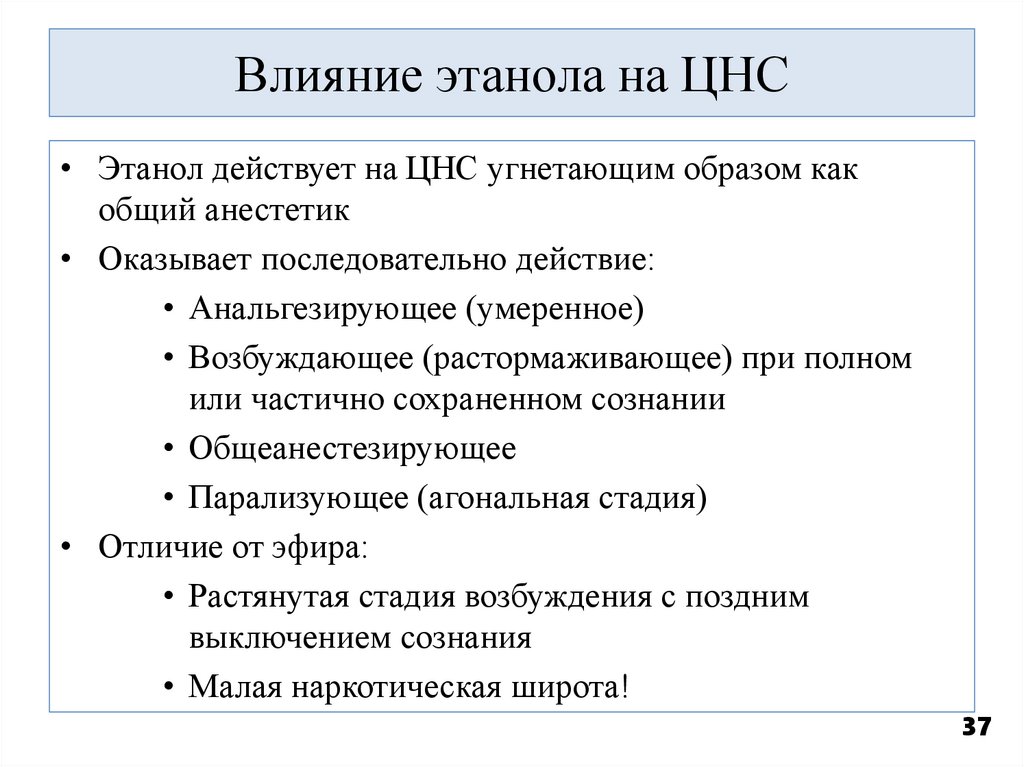 Влияние этанола на ЦНС

• Этанол действует на ЦНС угнетающим образом как общий анестетик

• Оказывает последовательно действие:

• Анальгезирующее (умеренное)

• Возбуждающее (растормаживающее) при полном или частично сохраненном сознании

• Общеанестезирующее

• Парализующее (агональная стадия)

• Отличие от эфира:

• Растянутая стадия возбуждения с поздним выключением сознания

• Малая наркотическая широта!

37